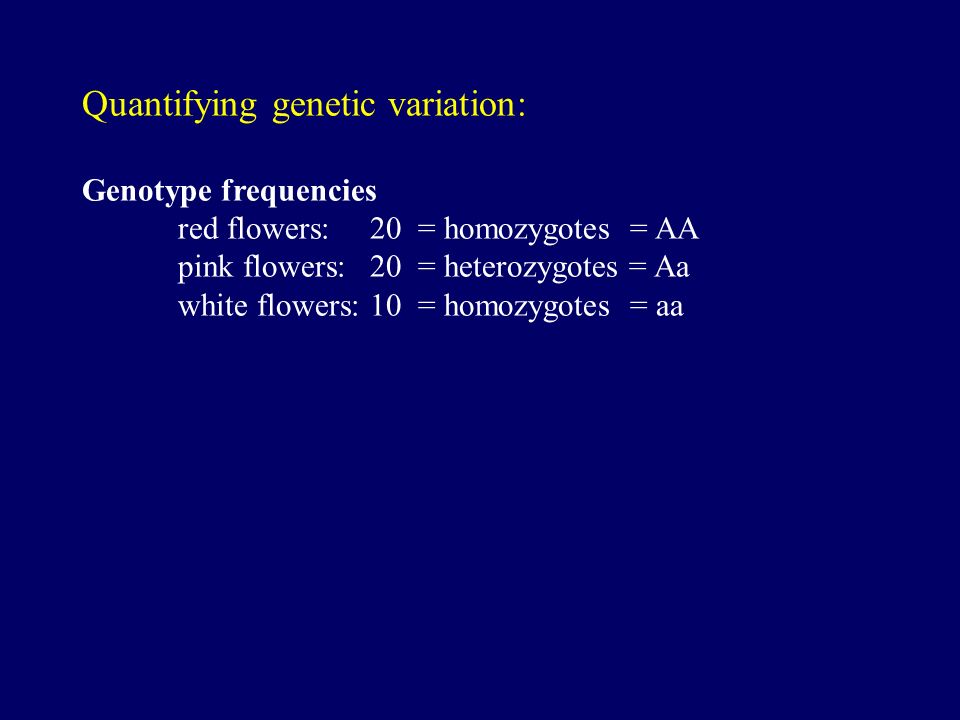 Quantifying genetic variation:

Genotype frequencies

red flowers: 20 = homozygotes = AA
pink flowers: 20 = heterozygotes = Aa
white flowers: 10 = homozygotes = aa